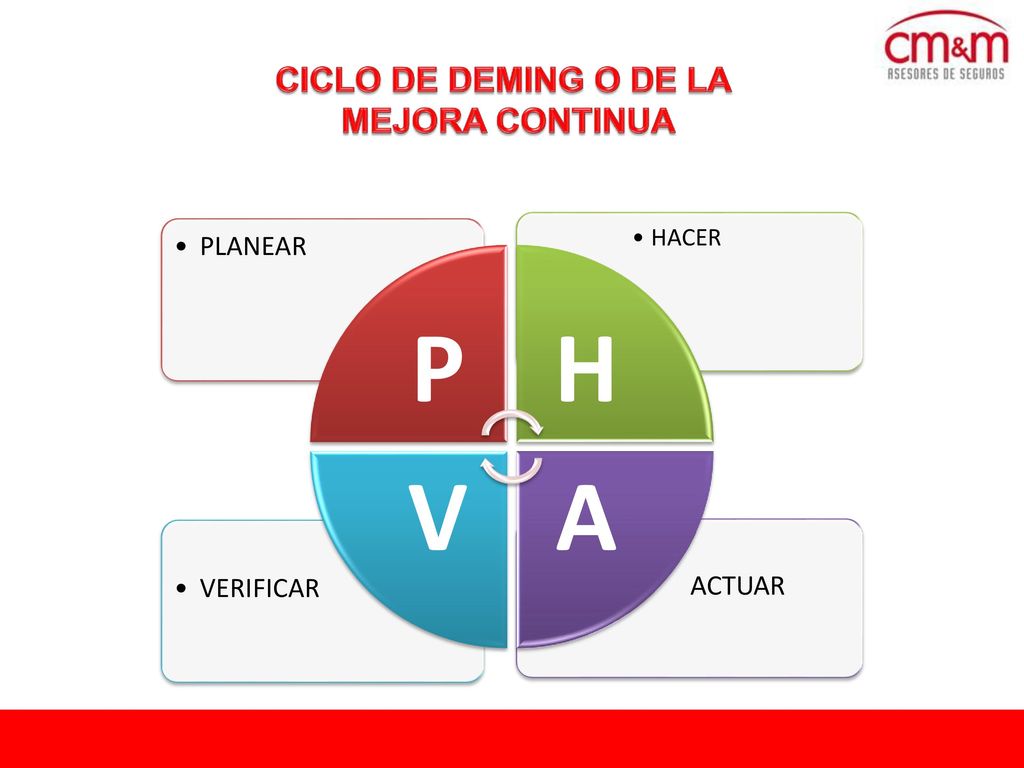 cm&m
ASESORES DE SEGUROS

CICLO DE DEMING O DE LA MEJORA CONTINUA

• PLANEAR

• HACER

P

H

V

A

• VERIFICAR

ACTUAR